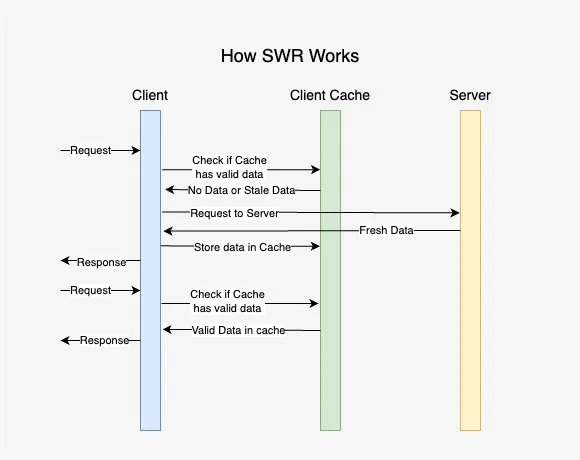 How SWR Works

Client

Client Cache

Server

Request

Check if Cache has valid data

No Data or Stale Data

Request to Server

Fresh Data

Store data in Cache

Response

Request

Check if Cache has valid data

Valid Data in cache

Response